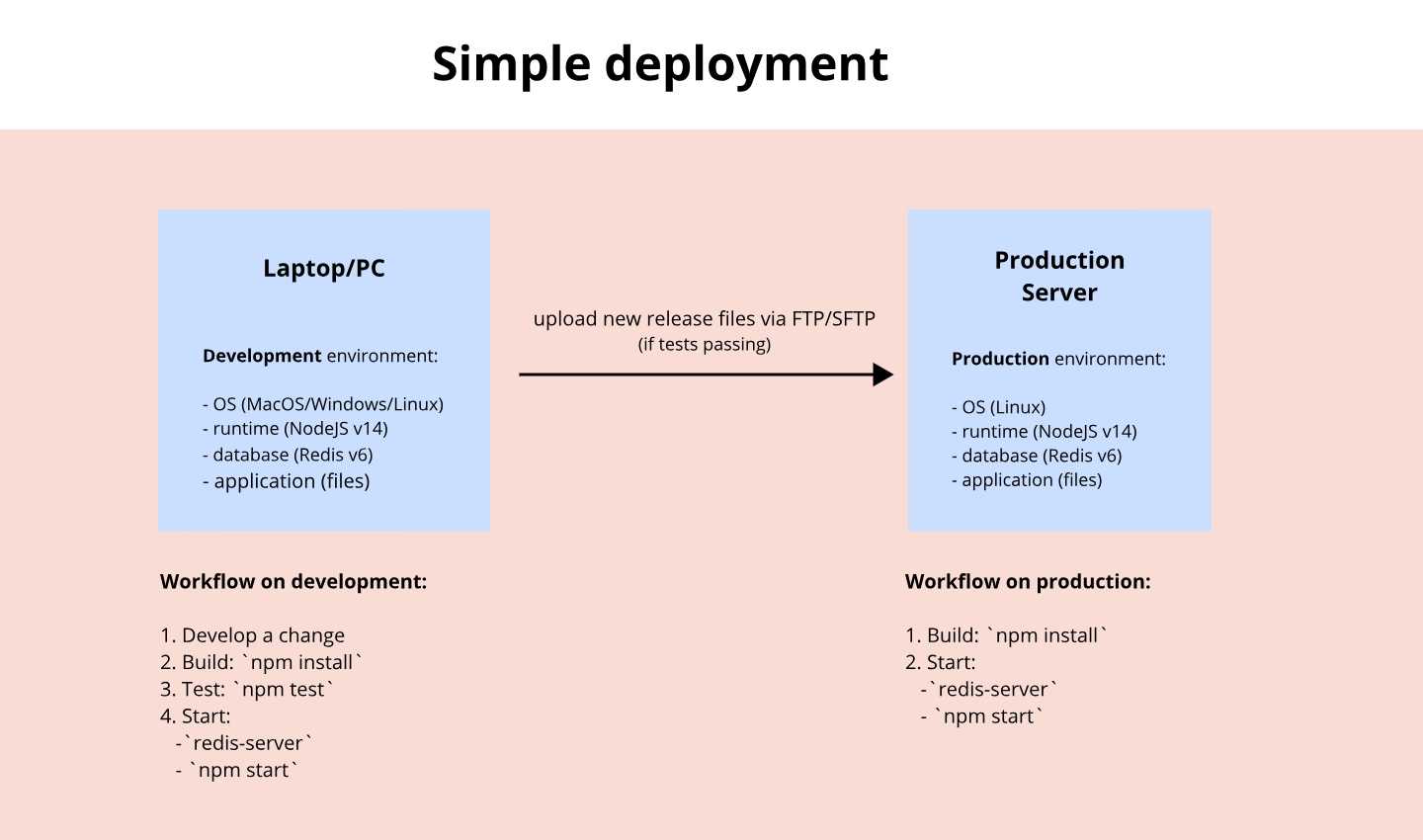 Simple deployment

Laptop/PC

Development environment:

- OS (MacOS/Windows/Linux)
- runtime (NodeJS v14)
- database (Redis v6)
- application (files)

upload new release files via FTP/SFTP
(if tests passing)

Production Server

Production environment:

- OS (Linux)
- runtime (NodeJS v14)
- database (Redis v6)
- application (files)

Workflow on development:

1. Develop a change
2. Build: `npm install`
3. Test: `npm test`
4. Start:
-`redis-server`
- `npm start`

Workflow on production:

1. Build: `npm install`
2. Start:
-`redis-server`
- `npm start`